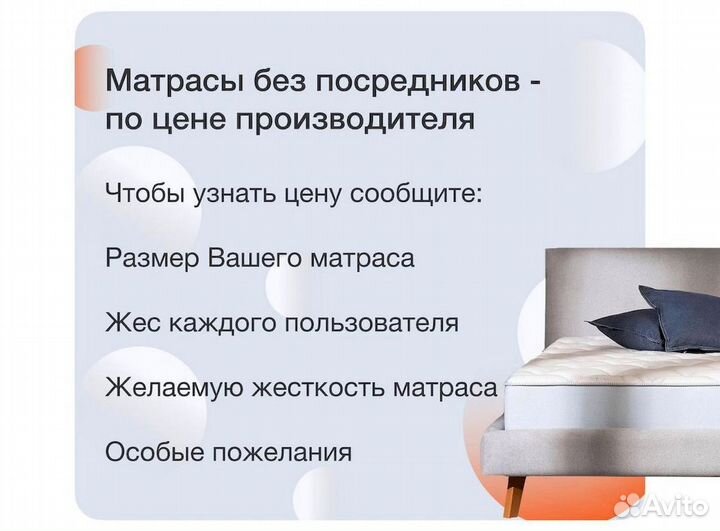 Матрасы без посредников - по цене производителя

Чтобы узнать цену сообщите:

Размер Вашего матраса

Жес каждого пользователя

Желаемую жесткость матраса

Особые пожелания

Avito